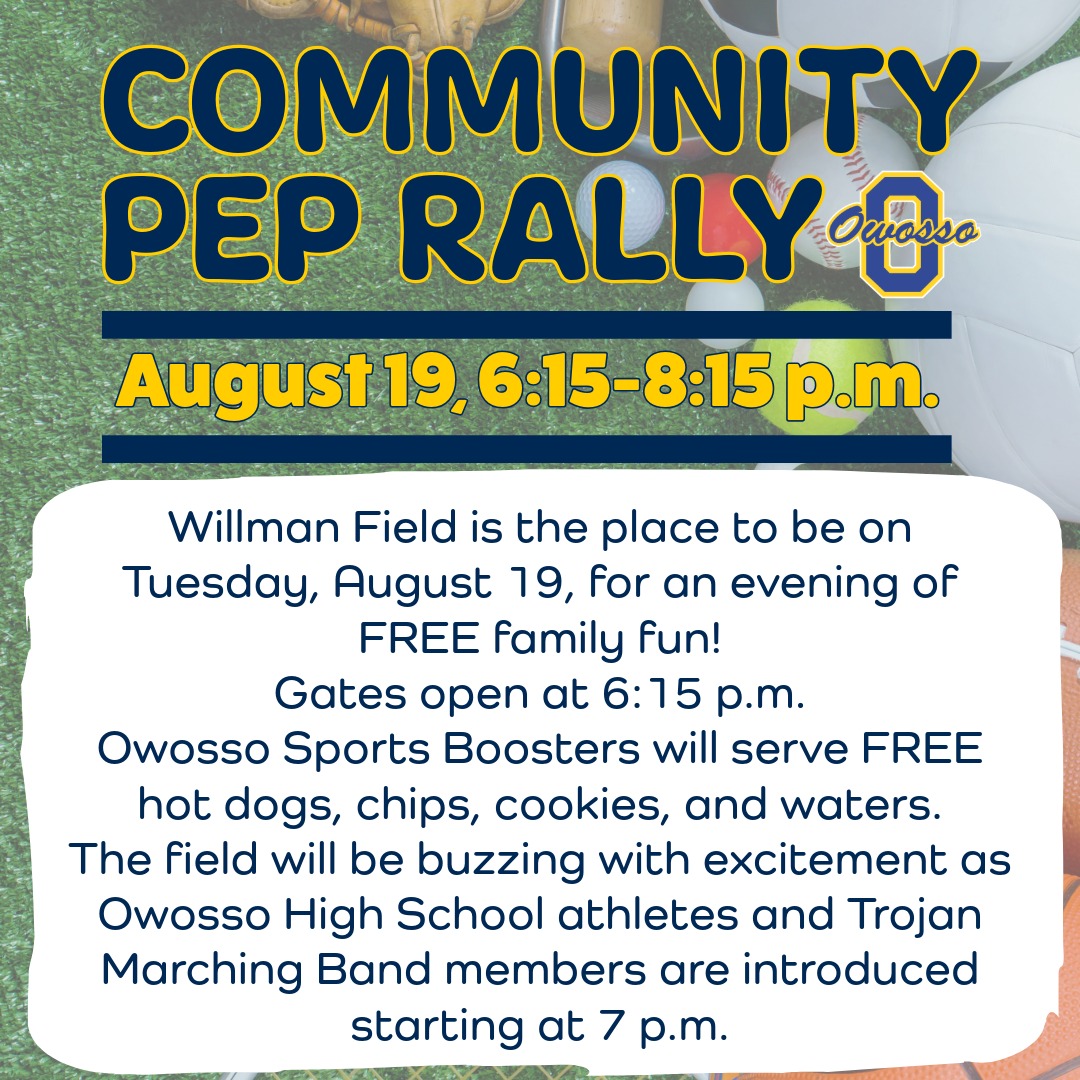 COMMUNITY PEP RALLY

Owosso O

August 19, 6:15-8:15 p.m.

Willman Field is the place to be on Tuesday, August 19, for an evening of FREE family fun!
Gates open at 6:15 p.m.
Owosso Sports Boosters will serve FREE hot dogs, chips, cookies, and waters.
The field will be buzzing with excitement as Owosso High School athletes and Trojan Marching Band members are introduced starting at 7 p.m.